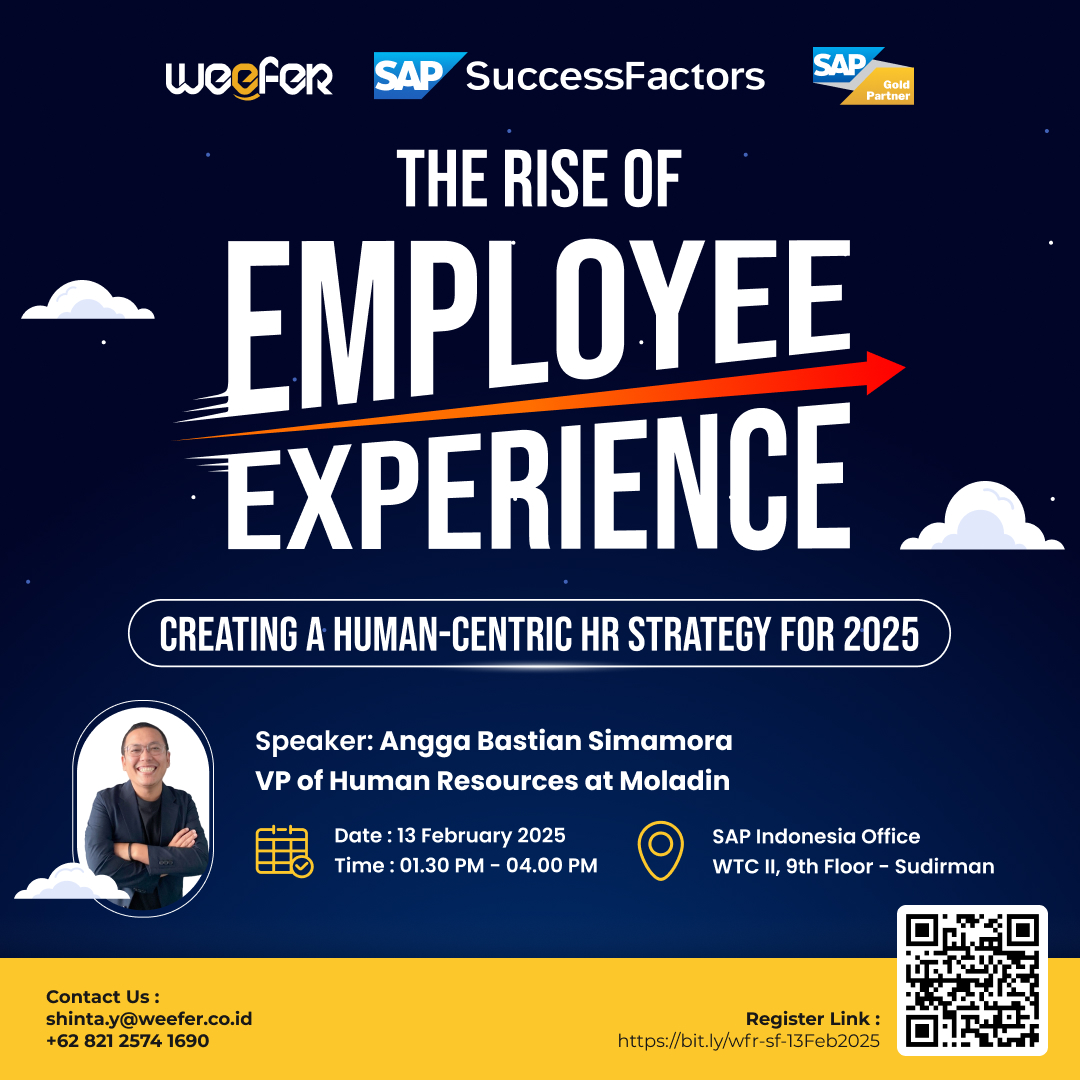 weefer SAP SuccessFactors SAP Gold Partner

THE RISE OF
EMPLOYEE
EXPERIENCE

CREATING A HUMAN-CENTRIC HR STRATEGY FOR 2025

Speaker: Angga Bastian Simamora
VP of Human Resources at Moladin

Date : 13 February 2025
Time : 01.30 PM - 04.00 PM

SAP Indonesia Office
WTC II, 9th Floor - Sudirman

Contact Us :
shinta.y@weefer.co.id
+62 821 2574 1690

Register Link :
https://bit.ly/wfr-sf-13Feb2025